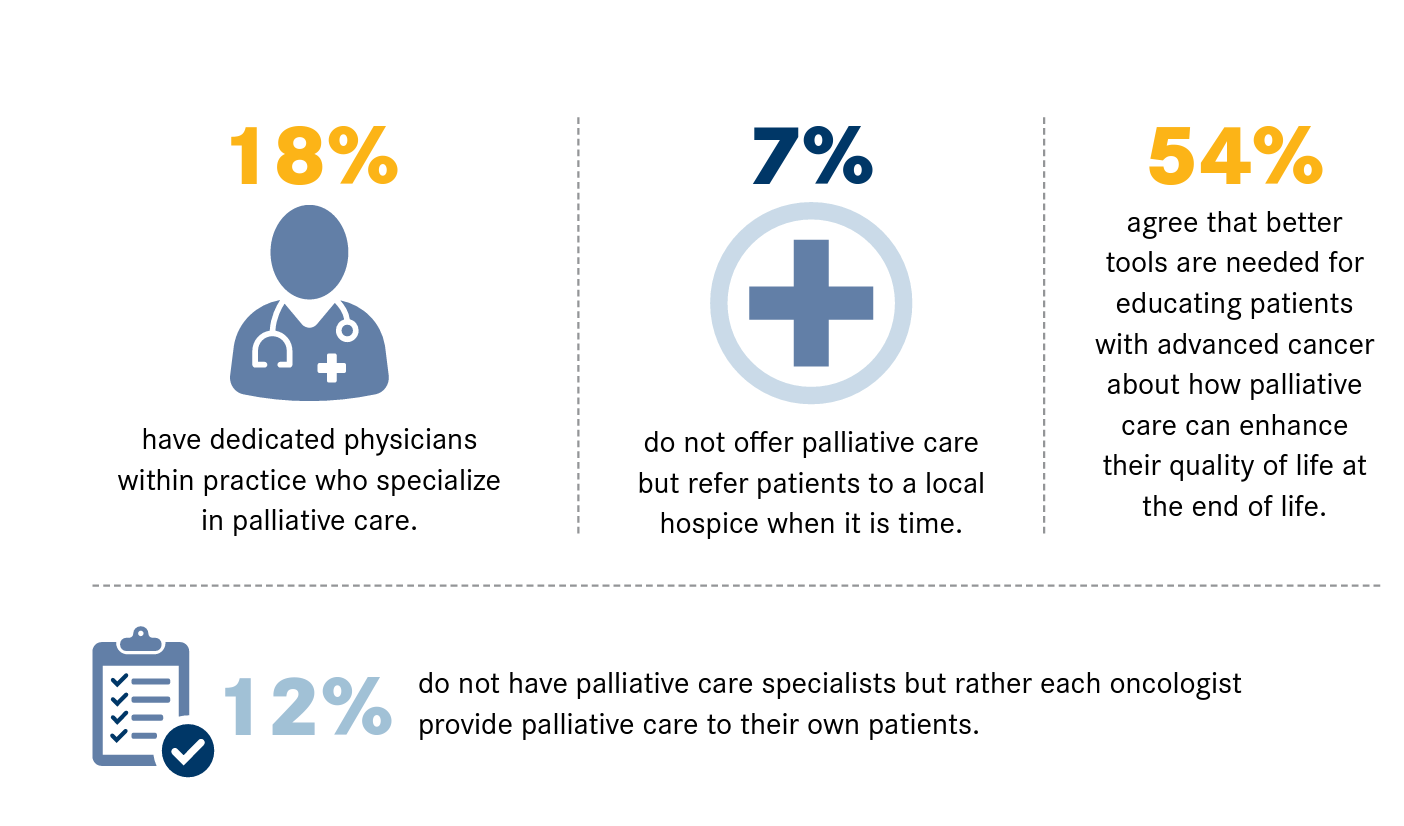 18%

have dedicated physicians within practice who specialize in palliative care.

7%

do not offer palliative care but refer patients to a local hospice when it is time.

54%

agree that better tools are needed for educating patients with advanced cancer about how palliative care can enhance their quality of life at the end of life.

12%

do not have palliative care specialists but rather each oncologist provide palliative care to their own patients.